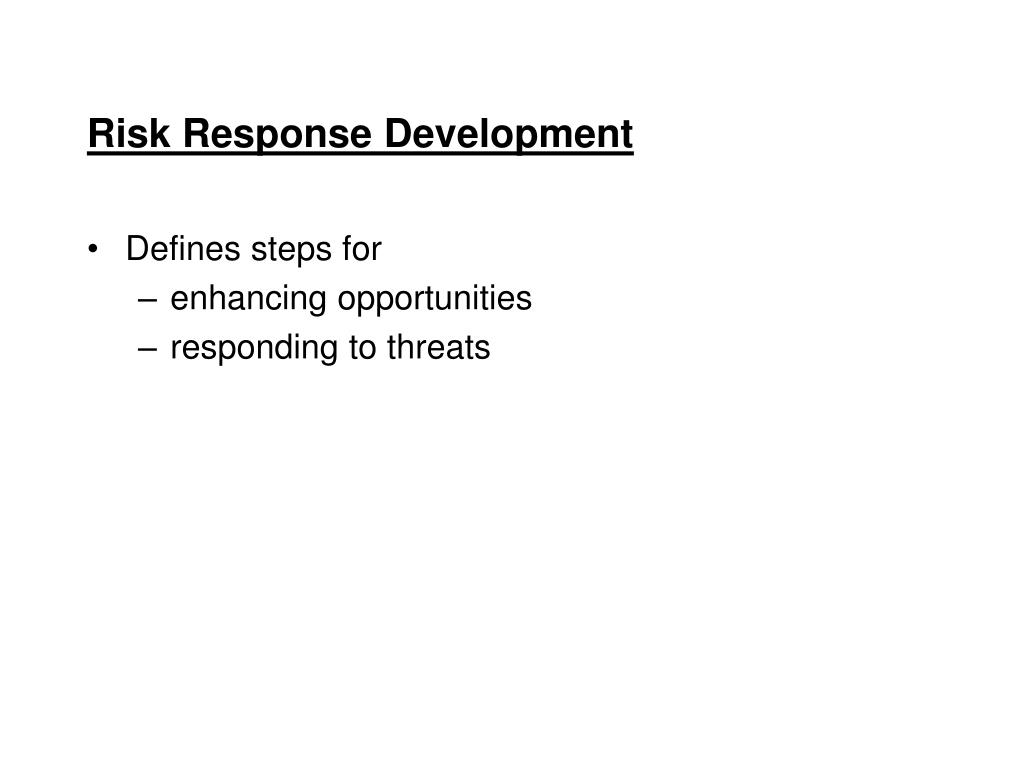 Risk Response Development

• Defines steps for
  – enhancing opportunities
  – responding to threats